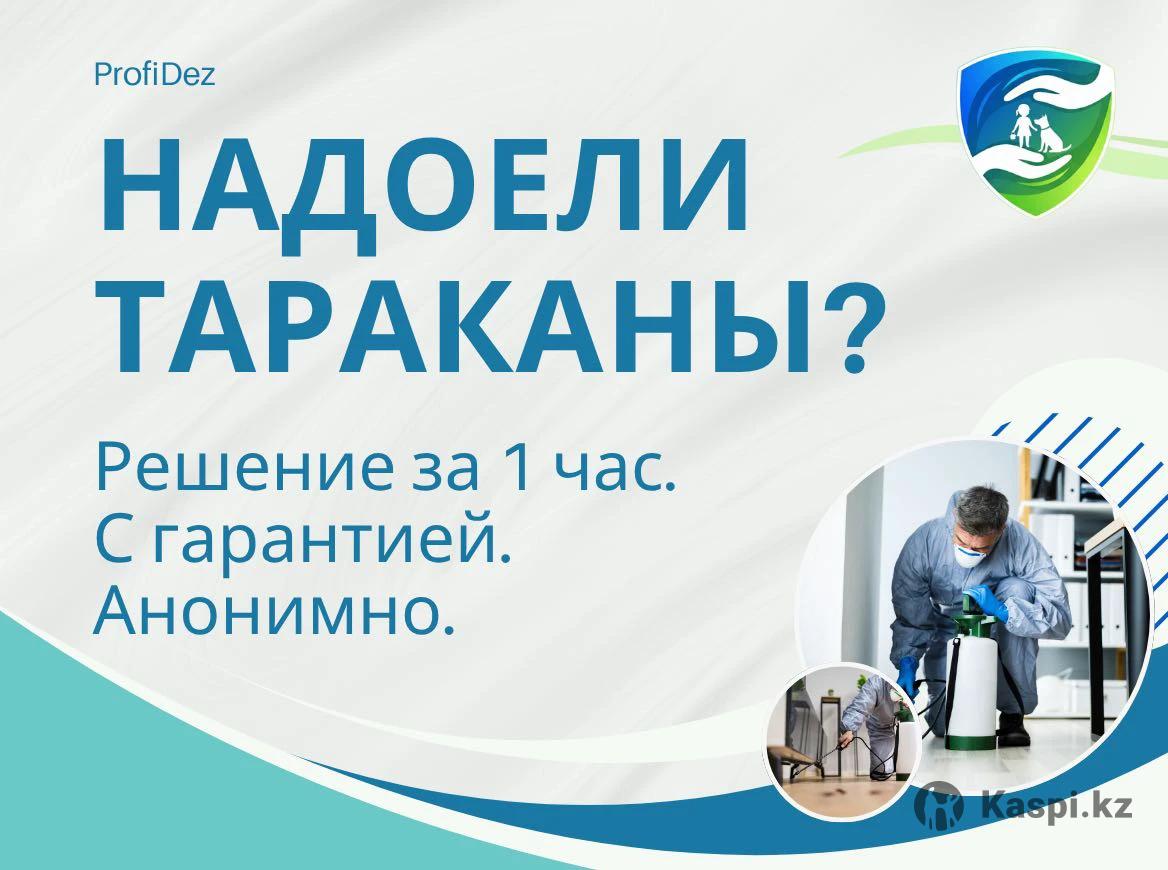 ProfiDez

НАДОЕЛИ ТАРАКАНЫ?

Решение за 1 час.
С гарантией.
Анонимно.

Kaspi.kz